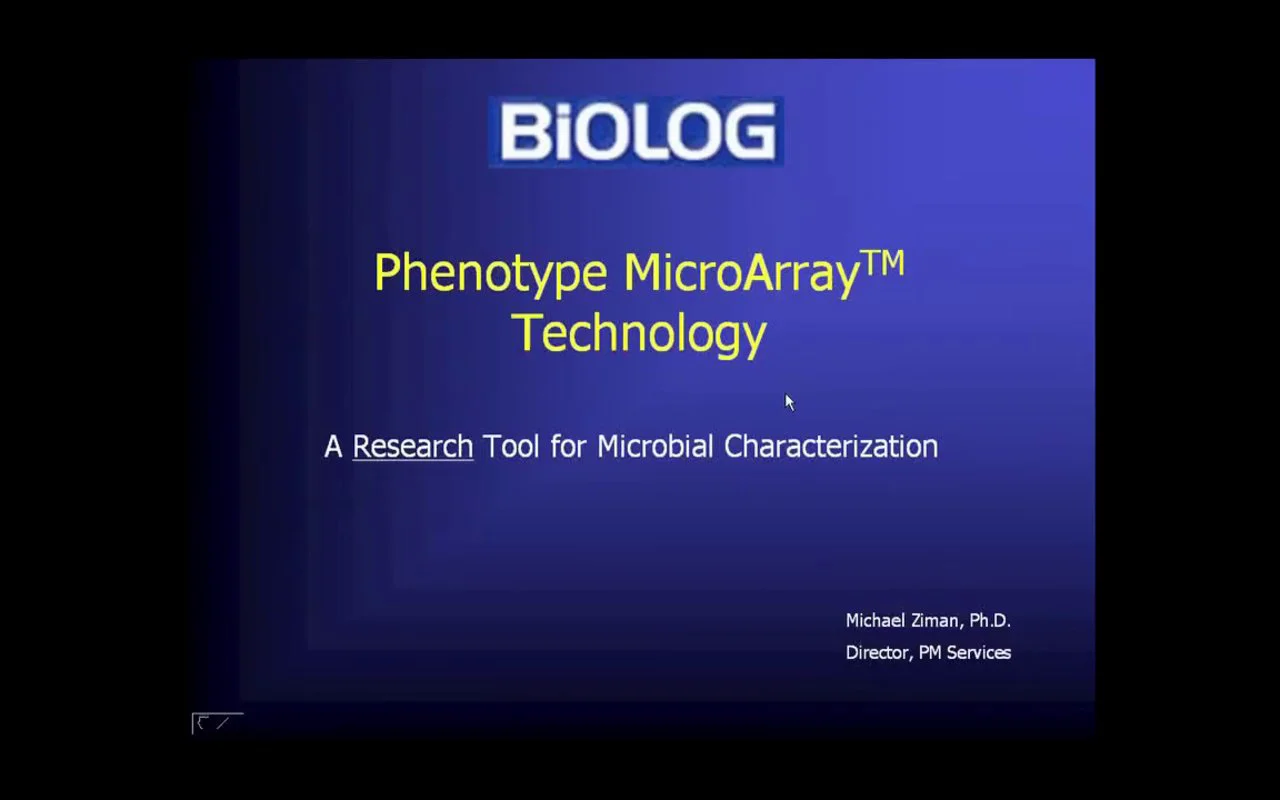 BiOLOG

Phenotype MicroArray™ Technology

A Research Tool for Microbial Characterization

Michael Ziman, Ph.D.
Director, PM Services